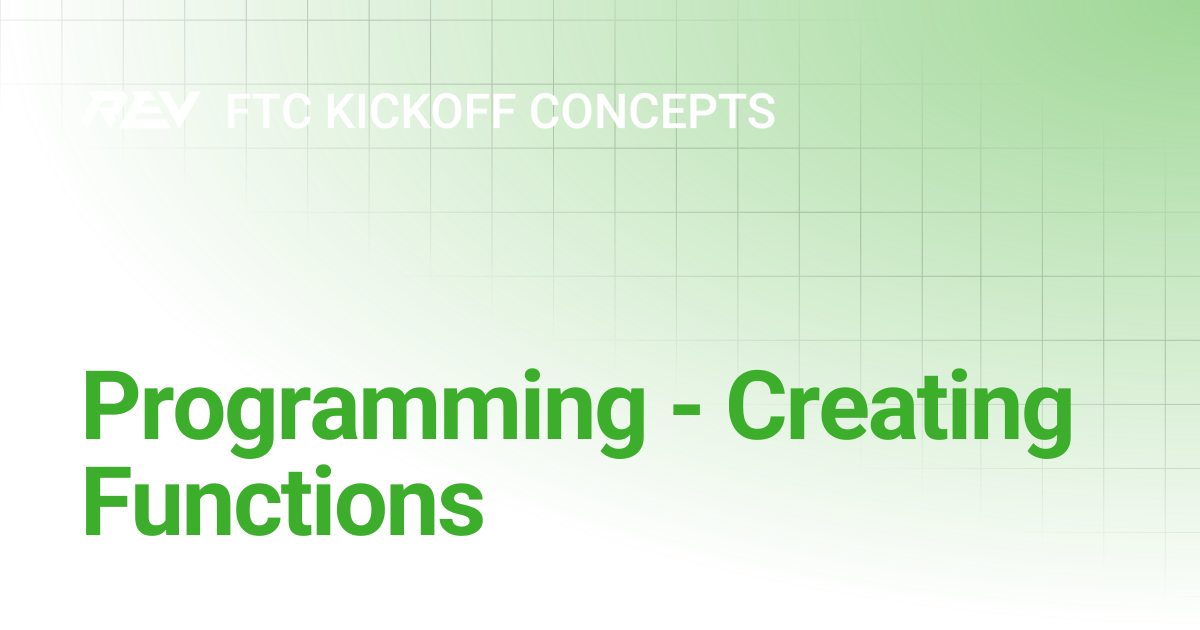 REV FTC KICKOFF CONCEPTS

Programming - Creating Functions